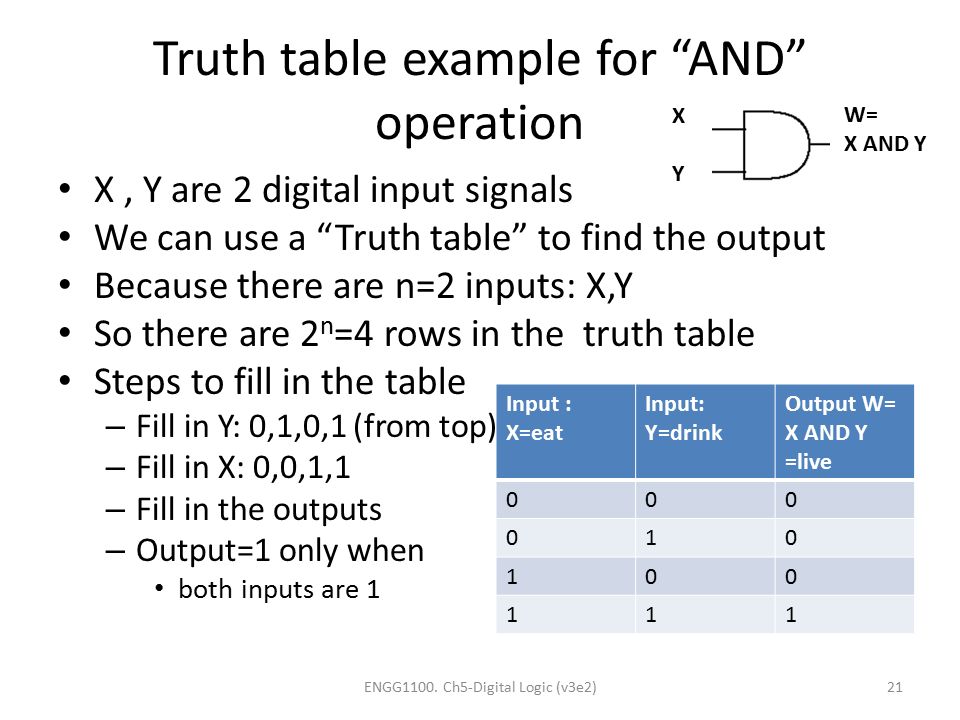 Truth table example for “AND” operation

X

Y

W=
X AND Y

• X , Y are 2 digital input signals
• We can use a “Truth table” to find the output
• Because there are n=2 inputs: X,Y
• So there are $2^n$=4 rows in the truth table
• Steps to fill in the table
– Fill in Y: 0,1,0,1 (from top)
– Fill in X: 0,0,1,1
– Fill in the outputs
– Output=1 only when
• both inputs are 1

| Input : X=eat | Input: Y=drink | Output W= X AND Y =live |
|---|---|---|
| 0 | 0 | 0 |
| 0 | 1 | 0 |
| 1 | 0 | 0 |
| 1 | 1 | 1 |

ENGG1100. Ch5-Digital Logic (v3e2)

21